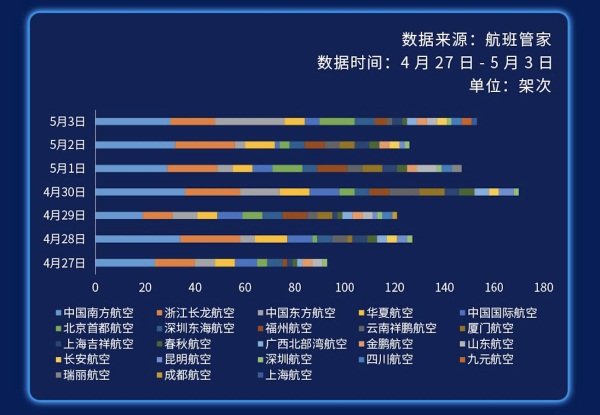 数据来源：航班管家
数据时间：4 月 27 日 - 5 月 3 日
单位：架次

5月3日
5月2日
5月1日
4月30日
4月29日
4月28日
4月27日

0 20 40 60 80 100 120 140 160 180

中国南方航空
浙江长龙航空
中国东方航空
华夏航空
中国国际航空
北京首都航空
深圳东海航空
福州航空
云南祥鹏航空
厦门航空
上海吉祥航空
春秋航空
广西北部湾航空
金鹏航空
山东航空
长安航空
昆明航空
深圳航空
四川航空
九元航空
瑞丽航空
成都航空
上海航空